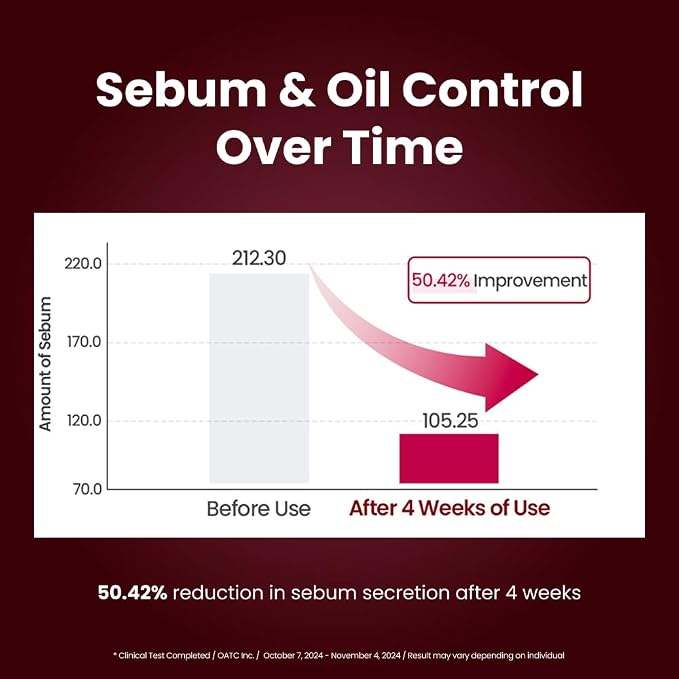 Sebum & Oil Control Over Time

Amount of Sebum

220.0
170.0
120.0
70.0

212.30

50.42% Improvement

105.25

Before Use
After 4 Weeks of Use

50.42% reduction in sebum secretion after 4 weeks

* Clinical Test Completed / OATC Inc. / October 7, 2024 - November 4, 2024 / Result may vary depending on individual